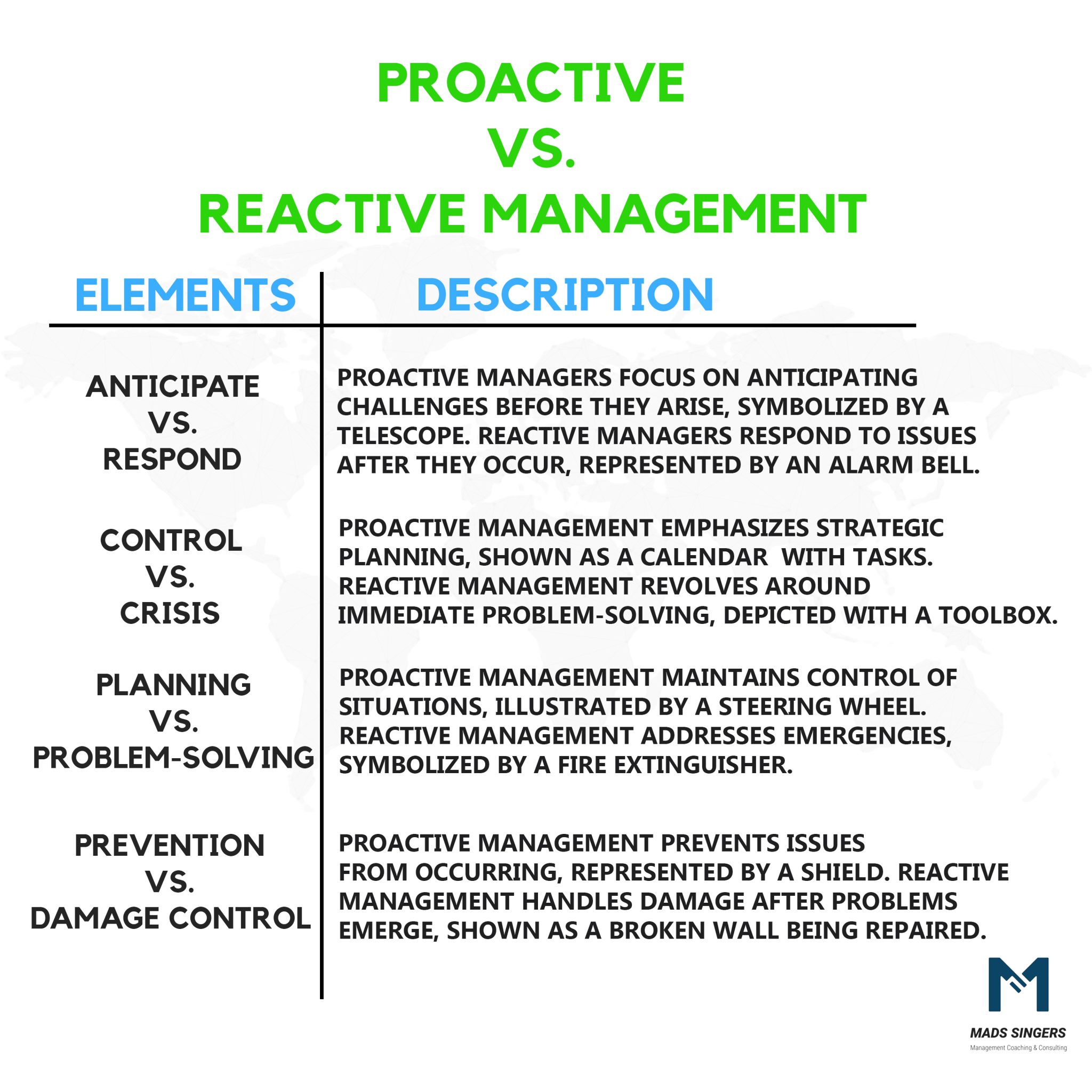 PROACTIVE
VS.
REACTIVE MANAGEMENT

| ELEMENTS | DESCRIPTION |
|---|---|
| ANTICIPATE VS. RESPOND | PROACTIVE MANAGERS FOCUS ON ANTICIPATING CHALLENGES BEFORE THEY ARISE, SYMBOLIZED BY A TELESCOPE. REACTIVE MANAGERS RESPOND TO ISSUES AFTER THEY OCCUR, REPRESENTED BY AN ALARM BELL. |
| CONTROL VS. CRISIS | PROACTIVE MANAGEMENT EMPHASIZES STRATEGIC PLANNING, SHOWN AS A CALENDAR WITH TASKS. REACTIVE MANAGEMENT REVOLVES AROUND IMMEDIATE PROBLEM-SOLVING, DEPICTED WITH A TOOLBOX. |
| PLANNING VS. PROBLEM-SOLVING | PROACTIVE MANAGEMENT MAINTAINS CONTROL OF SITUATIONS, ILLUSTRATED BY A STEERING WHEEL. REACTIVE MANAGEMENT ADDRESSES EMERGENCIES, SYMBOLIZED BY A FIRE EXTINGUISHER. |
| PREVENTION VS. DAMAGE CONTROL | PROACTIVE MANAGEMENT PREVENTS ISSUES FROM OCCURRING, REPRESENTED BY A SHIELD. REACTIVE MANAGEMENT HANDLES DAMAGE AFTER PROBLEMS EMERGE, SHOWN AS A BROKEN WALL BEING REPAIRED. |

MADS SINGERS
Management Coaching & Consulting